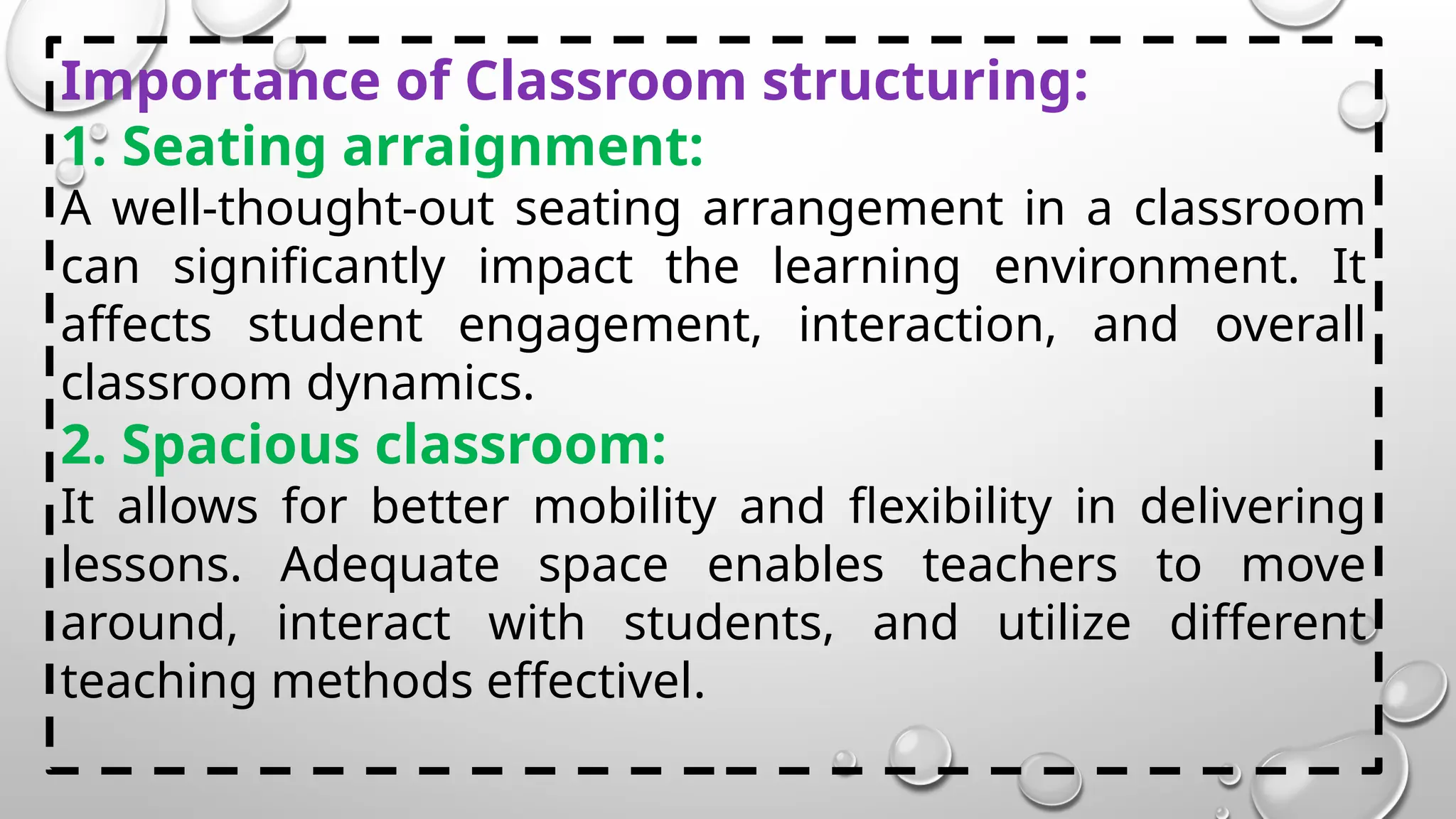 Importance of Classroom structuring:
1. Seating arraignment:
A well-thought-out seating arrangement in a classroom can significantly impact the learning environment. It affects student engagement, interaction, and overall classroom dynamics.
2. Spacious classroom:
It allows for better mobility and flexibility in delivering lessons. Adequate space enables teachers to move around, interact with students, and utilize different teaching methods effectivel.